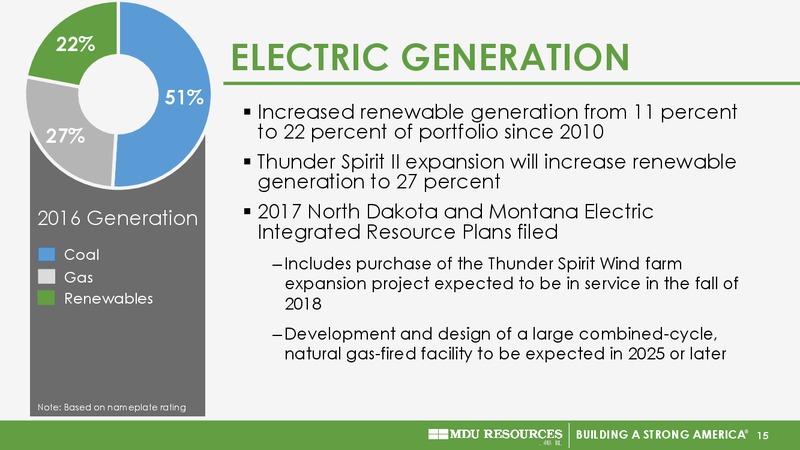 22%

51%

27%

2016 Generation

Coal

Gas

Renewables

Note: Based on nameplate rating

ELECTRIC GENERATION

▪ Increased renewable generation from 11 percent to 22 percent of portfolio since 2010

▪ Thunder Spirit II expansion will increase renewable generation to 27 percent

▪ 2017 North Dakota and Montana Electric Integrated Resource Plans filed

– Includes purchase of the Thunder Spirit Wind farm expansion project expected to be in service in the fall of 2018

– Development and design of a large combined-cycle, natural gas-fired facility to be expected in 2025 or later

MDU RESOURCES | BUILDING A STRONG AMERICA® 15